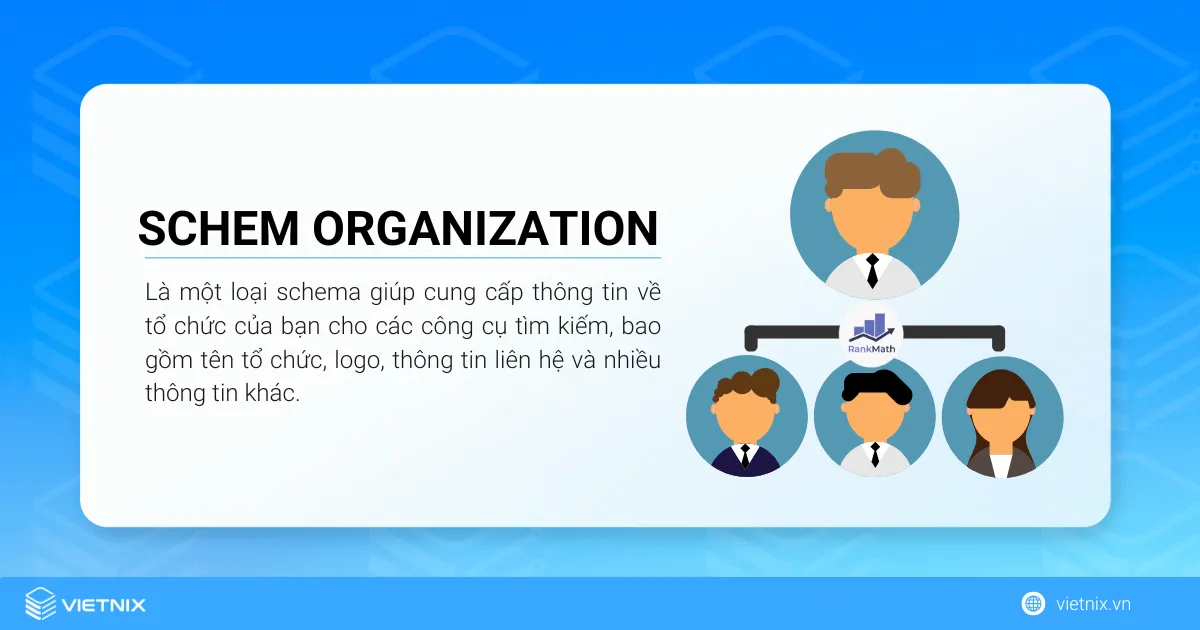 SCHEM ORGANIZATION

Là một loại schema giúp cung cấp thông tin về tổ chức của bạn cho các công cụ tìm kiếm, bao gồm tên tổ chức, logo, thông tin liên hệ và nhiều thông tin khác.

RankMath

VIETNIX

vietnix.vn